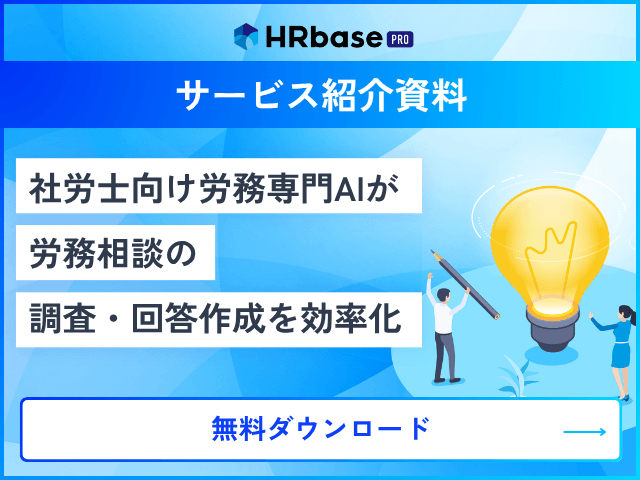 HRbase PRO

サービス紹介資料

社労士向け労務専門AIが
労務相談の
調査・回答作成を効率化

無料ダウンロード